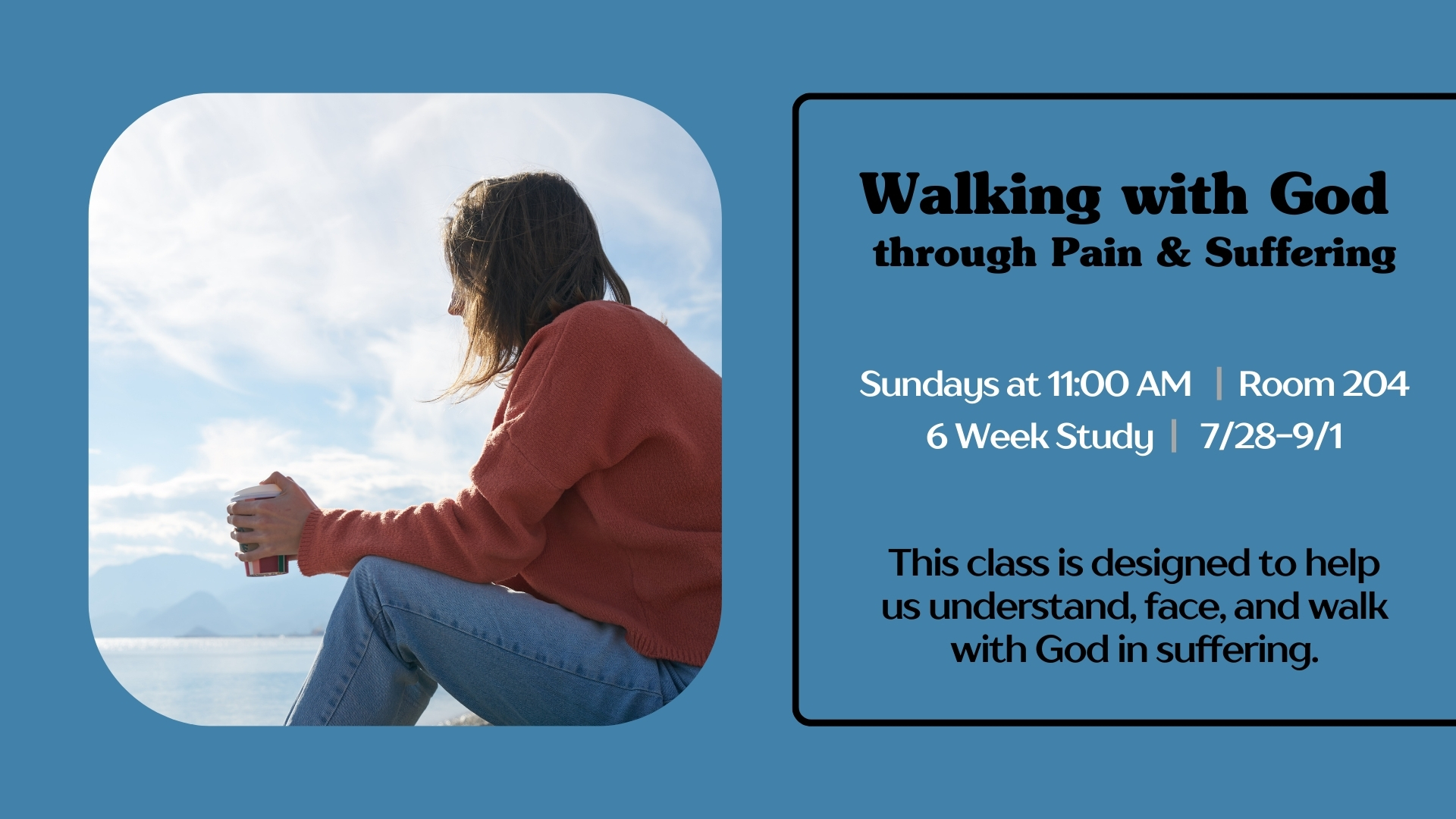 Walking with God
through Pain & Suffering

Sundays at 11:00 AM | Room 204
6 Week Study | 7/28-9/1

This class is designed to help us understand, face, and walk with God in suffering.